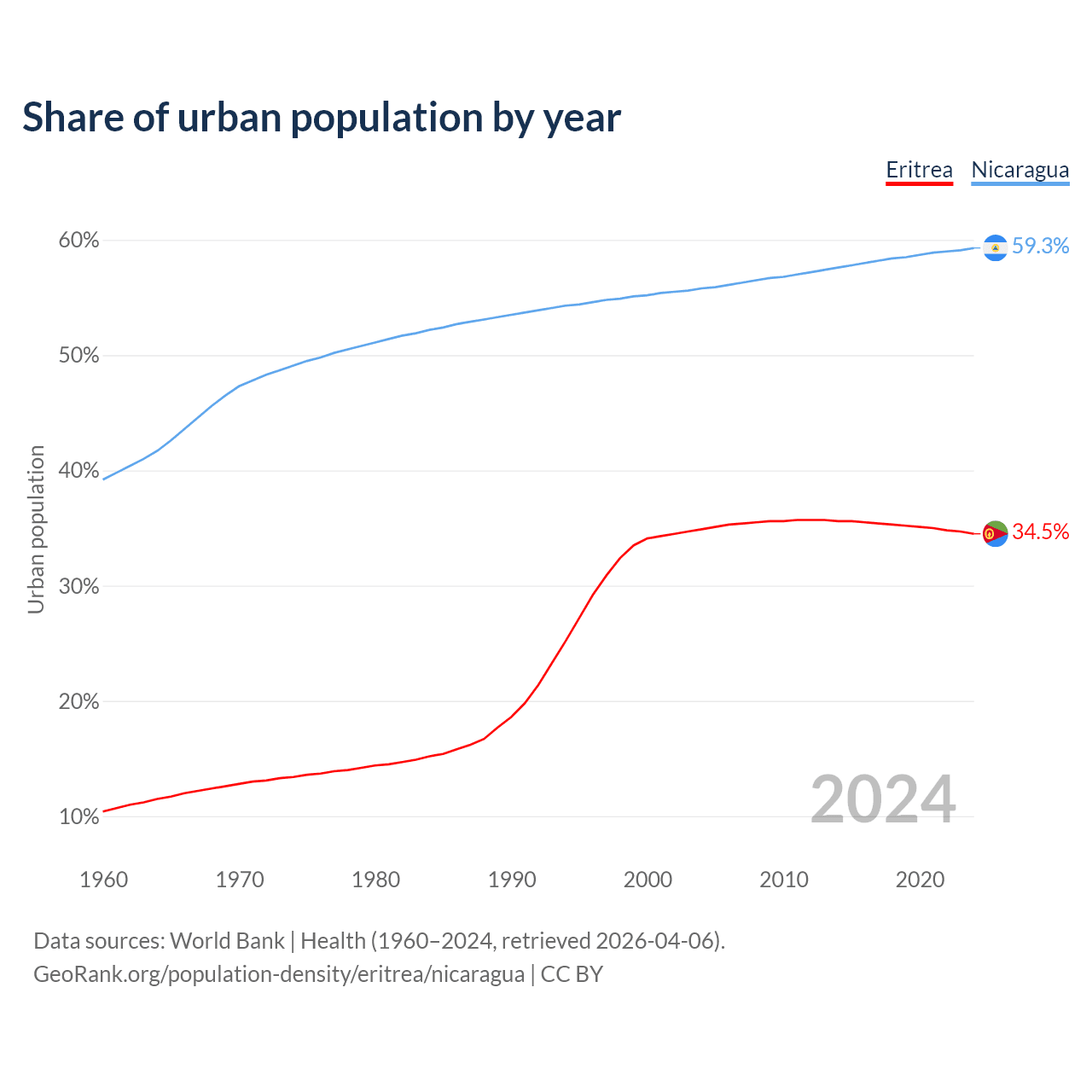 Share of urban population by year

Eritrea Nicaragua

60%
50%
40%
30%
20%
10%

Urban population

59.3%
34.5%

2024

1960 1970 1980 1990 2000 2010 2020

Data sources: World Bank | Health (1960–2024, retrieved 2026-04-06).
GeoRank.org/population-density/eritrea/nicaragua | CC BY